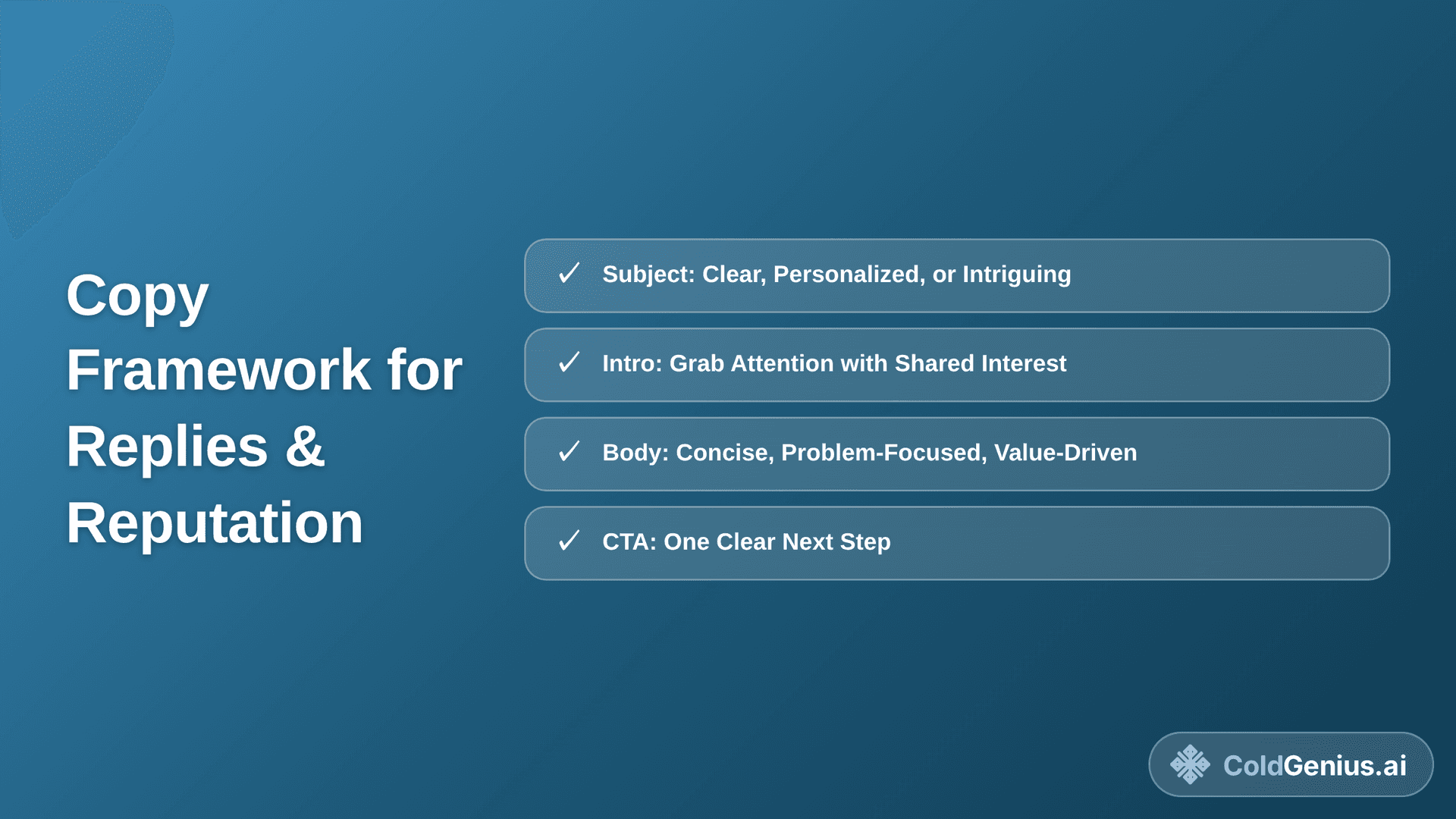 Copy Framework for Replies & Reputation

✓ Subject: Clear, Personalized, or Intriguing

✓ Intro: Grab Attention with Shared Interest

✓ Body: Concise, Problem-Focused, Value-Driven

✓ CTA: One Clear Next Step

ColdGenius.ai